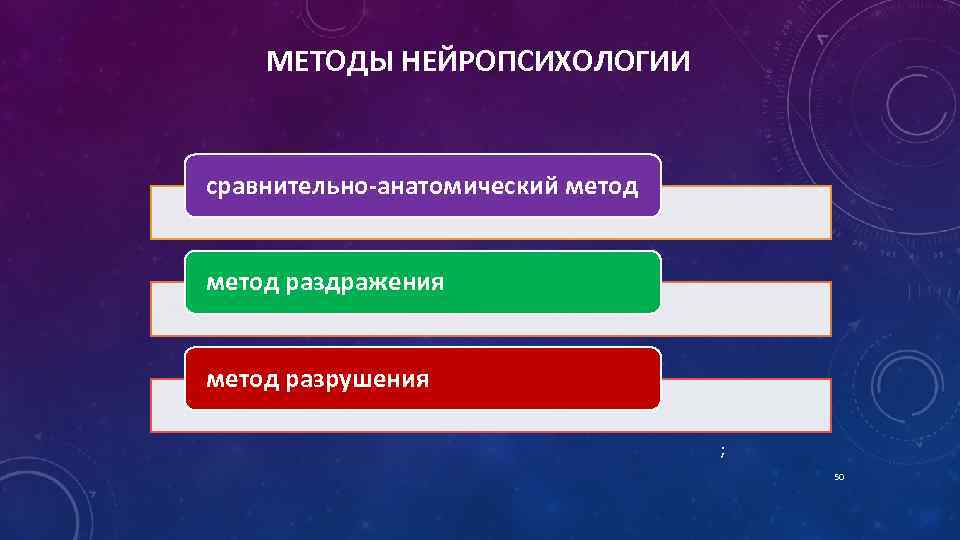 МЕТОДЫ НЕЙРОПСИХОЛОГИИ

сравнительно-анатомический метод

метод раздражения

метод разрушения

;

50